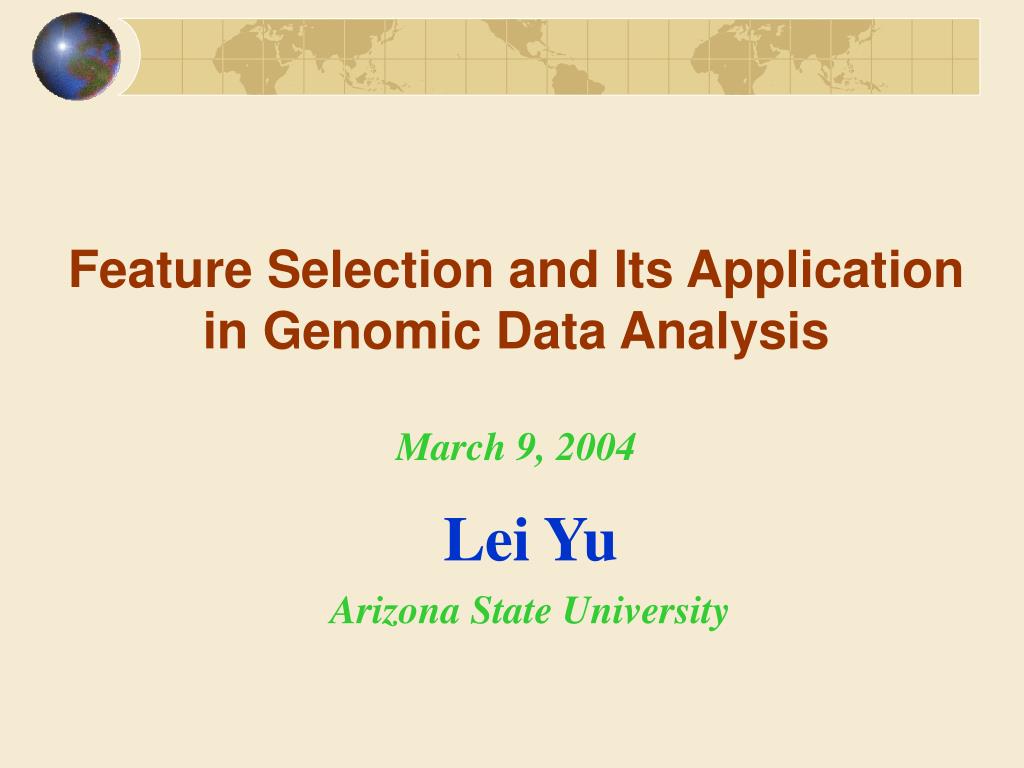 Feature Selection and Its Application in Genomic Data Analysis

March 9, 2004

Lei Yu

Arizona State University